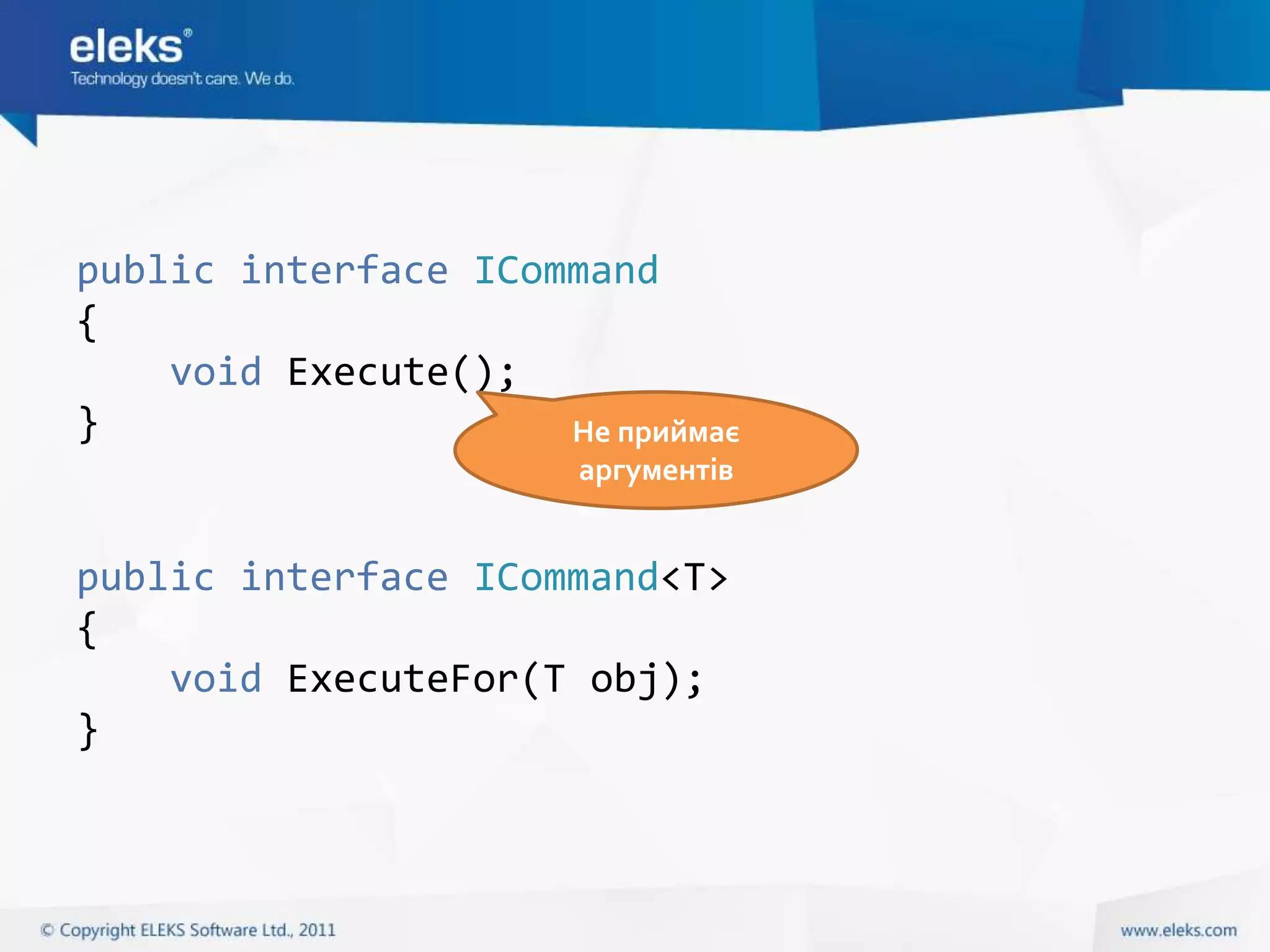 eleks®
Technology doesn't care. We do.

public interface ICommand
{
    void Execute();
}

Не приймає аргументів

public interface ICommand<T>
{
    void ExecuteFor(T obj);
}

© Copyright ELEKS Software Ltd., 2011

www.eleks.com